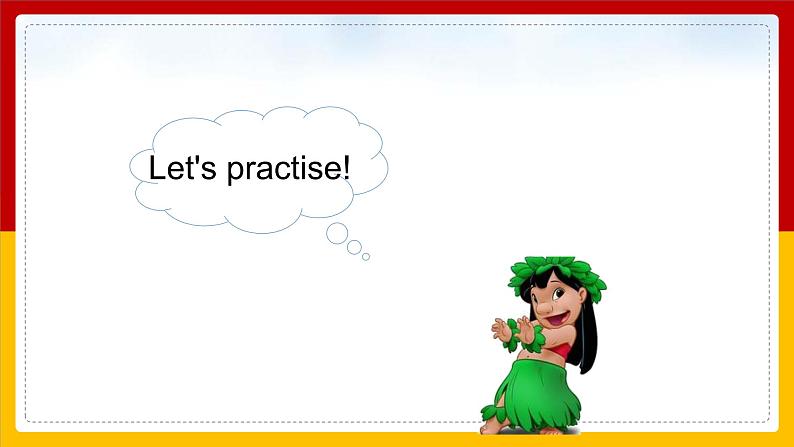 Let's practise!